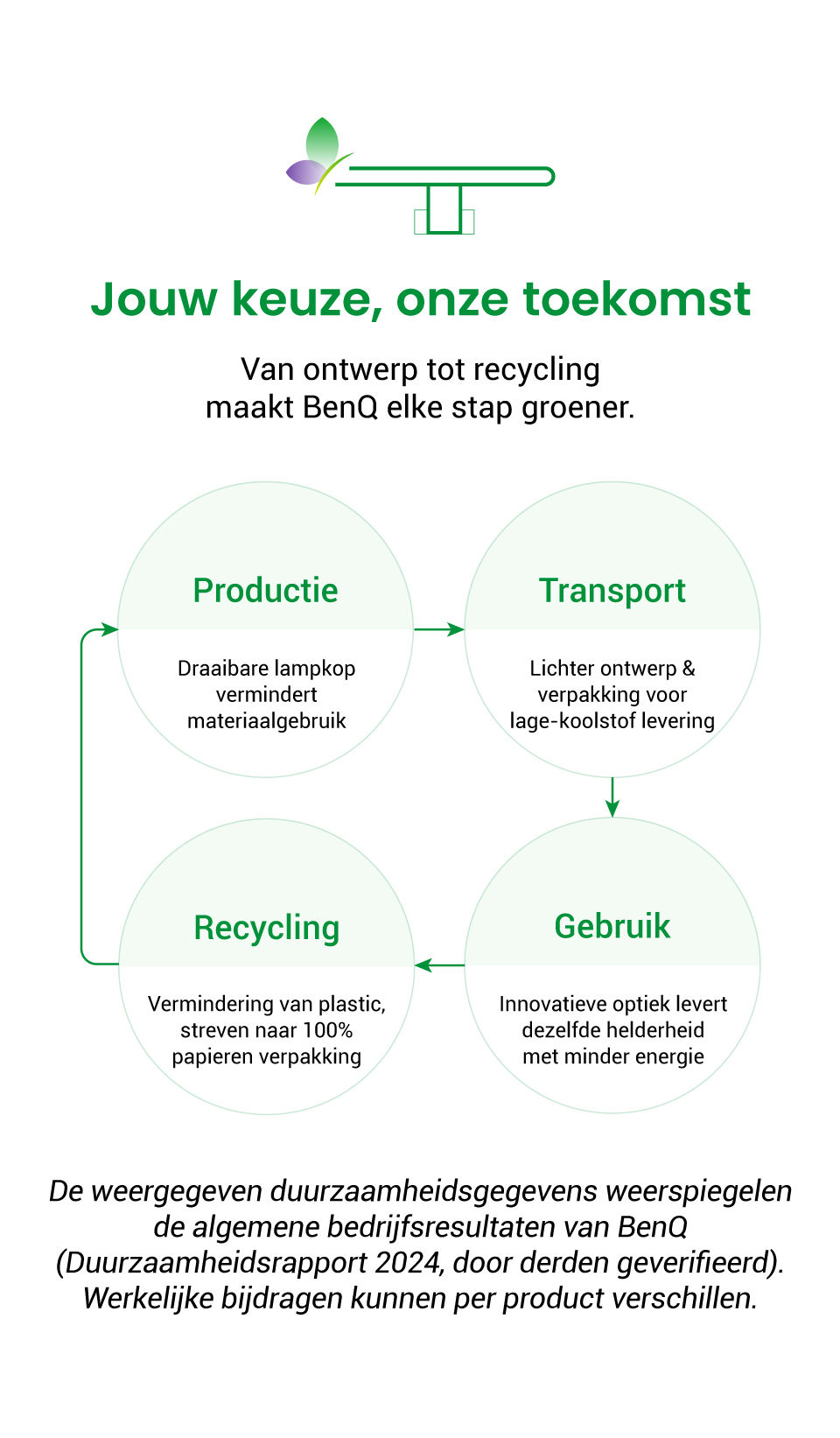 Jouw keuze, onze toekomst

Van ontwerp tot recycling maakt BenQ elke stap groener.

Productie

Draaibare lampkop vermindert materiaalgebruik

Transport

Lichter ontwerp & verpakking voor lage-koolstof levering

Gebruik

Innovatieve optiek levert dezelfde helderheid met minder energie

Recycling

Vermindering van plastic, streven naar 100% papieren verpakking

De weergegeven duurzaamheidsgegevens weerspiegelen de algemene bedrijfsresultaten van BenQ (Duurzaamheidsrapport 2024, door derden geverifieerd). Werkelijke bijdragen kunnen per product verschillen.